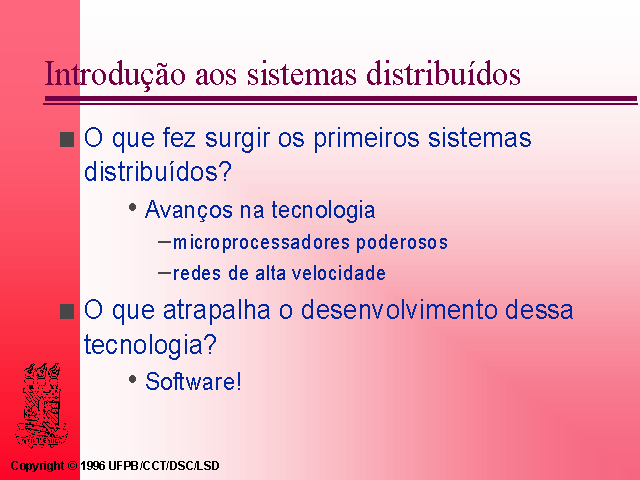 Introdução aos sistemas distribuídos

O que fez surgir os primeiros sistemas distribuídos?

• Avanços na tecnologia

– microprocessadores poderosos

– redes de alta velocidade

O que atrapalha o desenvolvimento dessa tecnologia?

• Software!

Copyright © 1996 UFPB/CCT/DSC/LSD